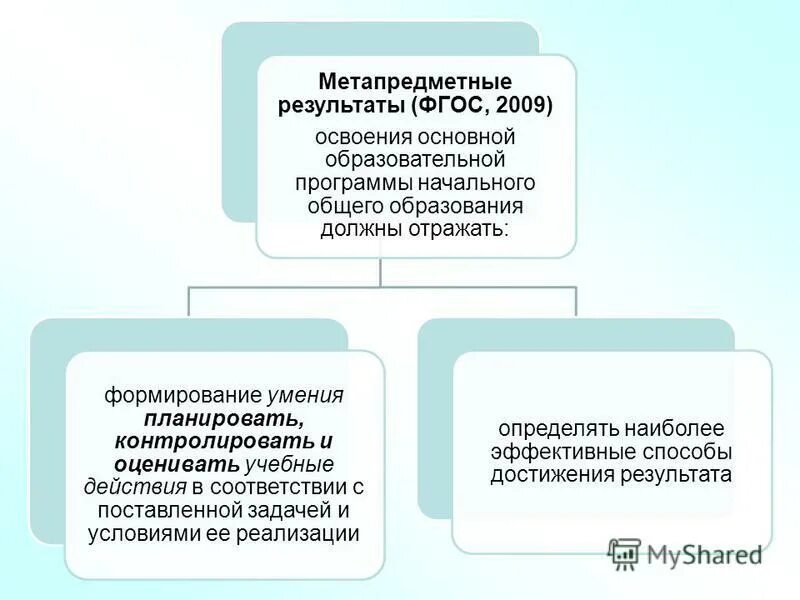 Метапредметные результаты (ФГОС, 2009)

освоения основной образовательной программы начального общего образования должны отражать:

формирование умения планировать, контролировать и оценивать учебные действия в соответствии с поставленной задачей и условиями ее реализации

определять наиболее эффективные способы достижения результата

MyShared